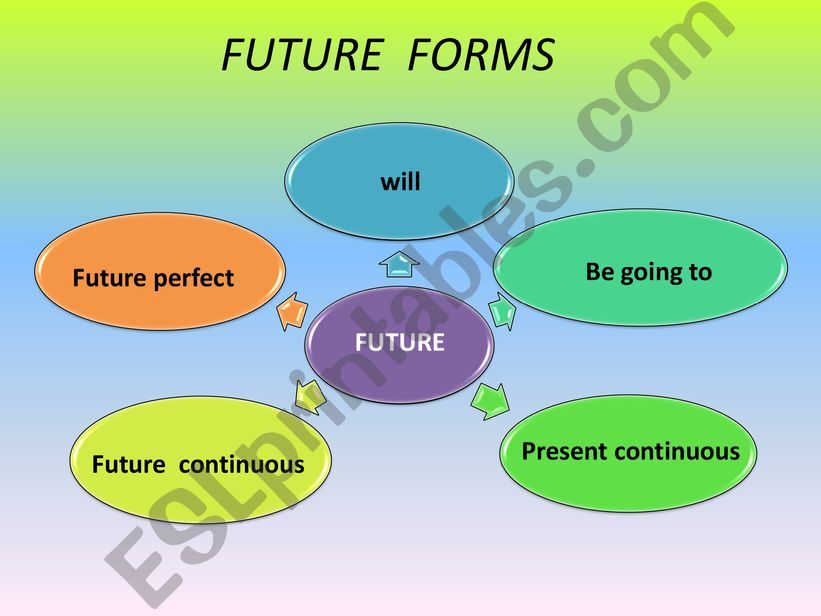 FUTURE FORMS

will

Future perfect

Be going to

FUTURE

Future continuous

Present continuous

ESLprintables.com